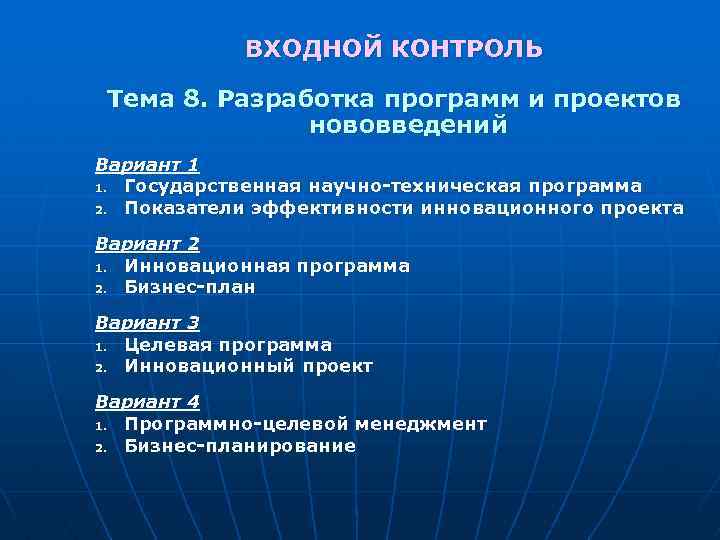 ВХОДНОЙ КОНТРОЛЬ

Тема 8. Разработка программ и проектов нововведений

Вариант 1
1. Государственная научно-техническая программа
2. Показатели эффективности инновационного проекта

Вариант 2
1. Инновационная программа
2. Бизнес-план

Вариант 3
1. Целевая программа
2. Инновационный проект

Вариант 4
1. Программно-целевой менеджмент
2. Бизнес-планирование